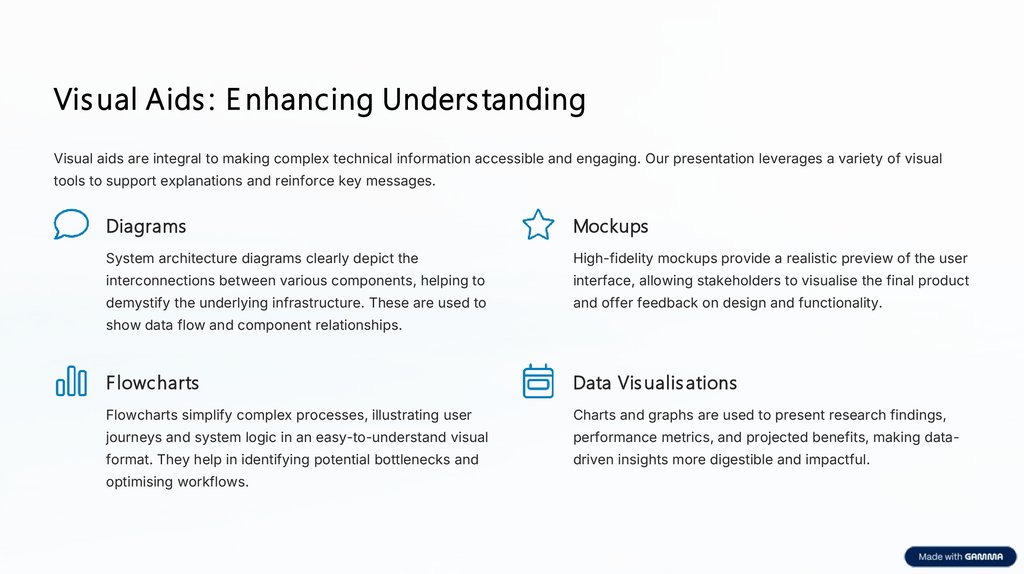 Visual Aids: Enhancing Understanding

Visual aids are integral to making complex technical information accessible and engaging. Our presentation leverages a variety of visual tools to support explanations and reinforce key messages.

Diagrams

System architecture diagrams clearly depict the interconnections between various components, helping to demystify the underlying infrastructure. These are used to show data flow and component relationships.

Mockups

High-fidelity mockups provide a realistic preview of the user interface, allowing stakeholders to visualise the final product and offer feedback on design and functionality.

Flowcharts

Flowcharts simplify complex processes, illustrating user journeys and system logic in an easy-to-understand visual format. They help in identifying potential bottlenecks and optimising workflows.

Data Visualisations

Charts and graphs are used to present research findings, performance metrics, and projected benefits, making data-driven insights more digestible and impactful.

Made with GAMMA